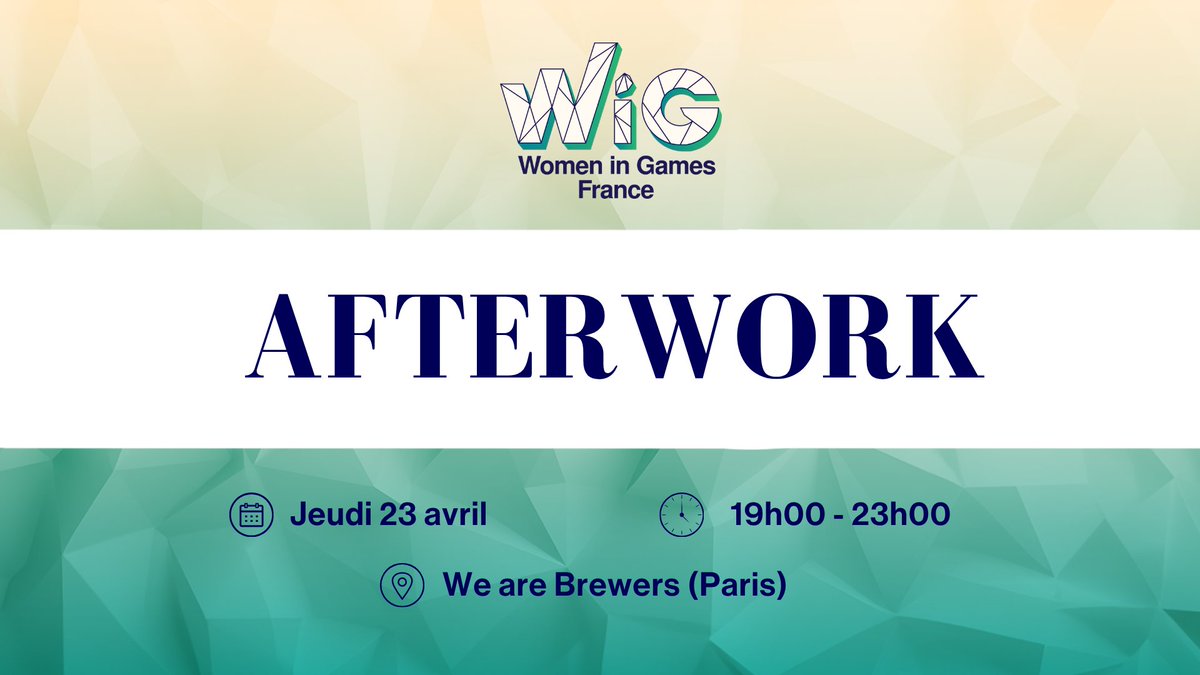 WiG
Women in Games
France

AFTERWORK

Jeudi 23 avril

19h00 - 23h00

We are Brewers (Paris)